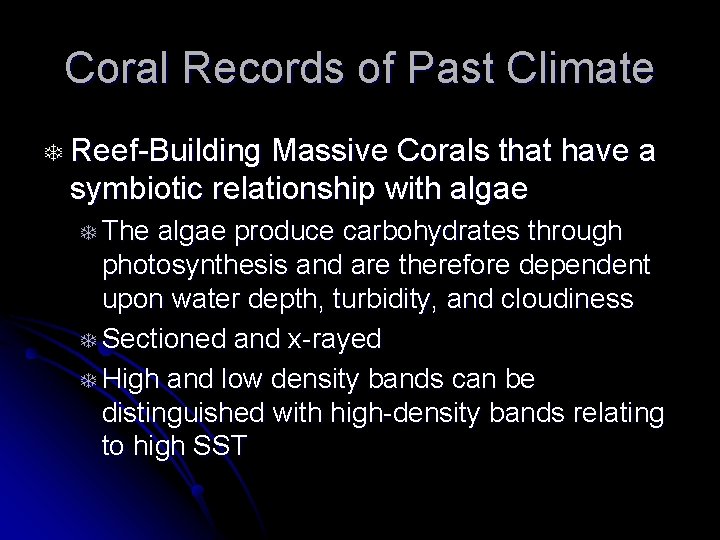 Coral Records of Past Climate

Reef-Building Massive Corals that have a symbiotic relationship with algae

The algae produce carbohydrates through photosynthesis and are therefore dependent upon water depth, turbidity, and cloudiness

Sectioned and x-rayed

High and low density bands can be distinguished with high-density bands relating to high SST